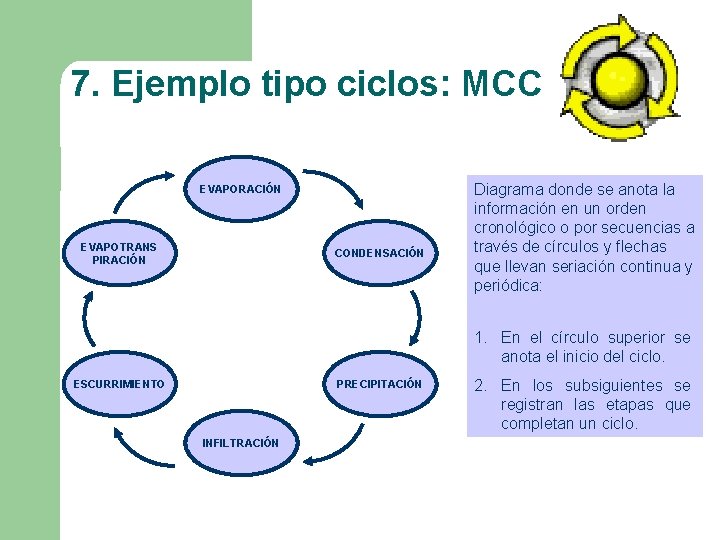 7. Ejemplo tipo ciclos: MCC

EVAPORACIÓN

CONDENSACIÓN

PRECIPITACIÓN

INFILTRACIÓN

ESCURRIMIENTO

EVAPOTRANS PIRACIÓN

Diagrama donde se anota la información en un orden cronológico o por secuencias a través de círculos y flechas que llevan seriación continua y periódica:

1. En el círculo superior se anota el inicio del ciclo.

2. En los subsiguientes se registran las etapas que completan un ciclo.